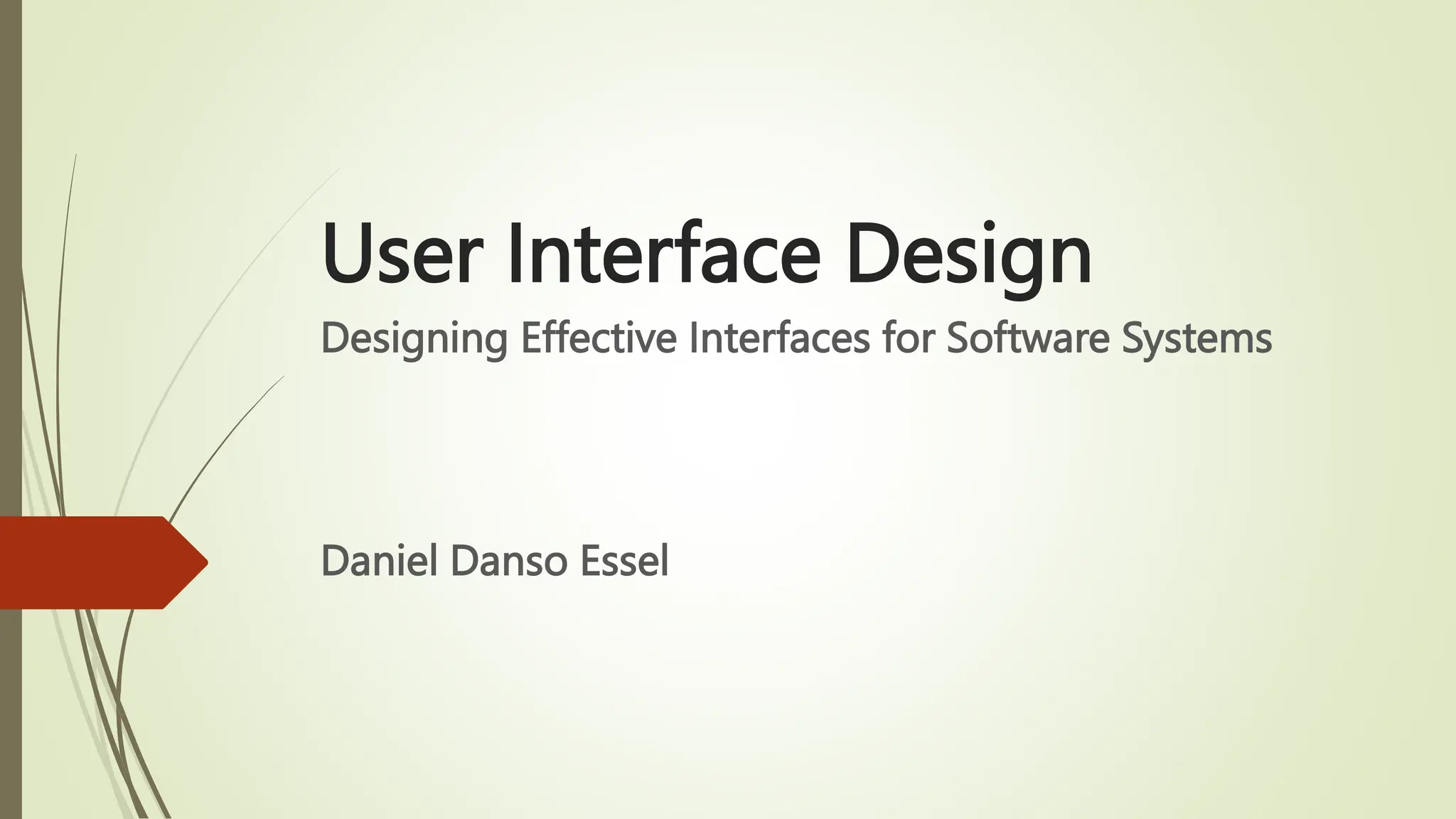 User Interface Design
Designing Effective Interfaces for Software Systems

Daniel Danso Essel